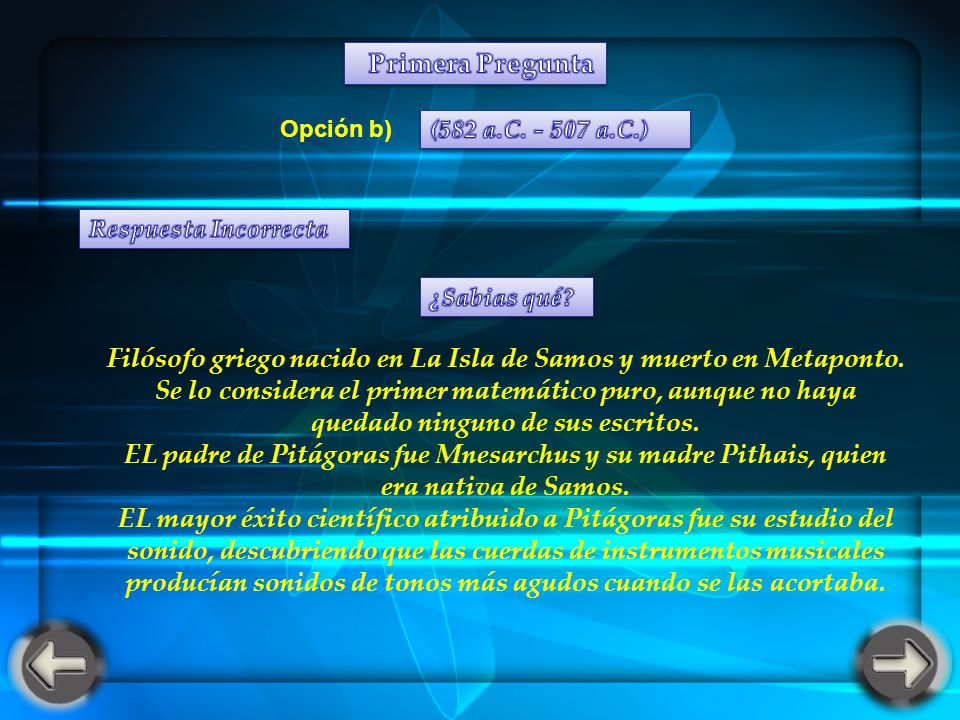 Primera Pregunta

Opción b) (582 a.C. - 507 a.C.)

Respuesta Incorrecta

¿Sabias qué?

Filósofo griego nacido en La Isla de Samos y muerto en Metaponto. Se lo considera el primer matemático puro, aunque no haya quedado ninguno de sus escritos.
EL padre de Pitágoras fue Mnesarchus y su madre Pithais, quien era nativa de Samos.
EL mayor éxito científico atribuido a Pitágoras fue su estudio del sonido, descubriendo que las cuerdas de instrumentos musicales producían sonidos de tonos más agudos cuando se las acortaba.